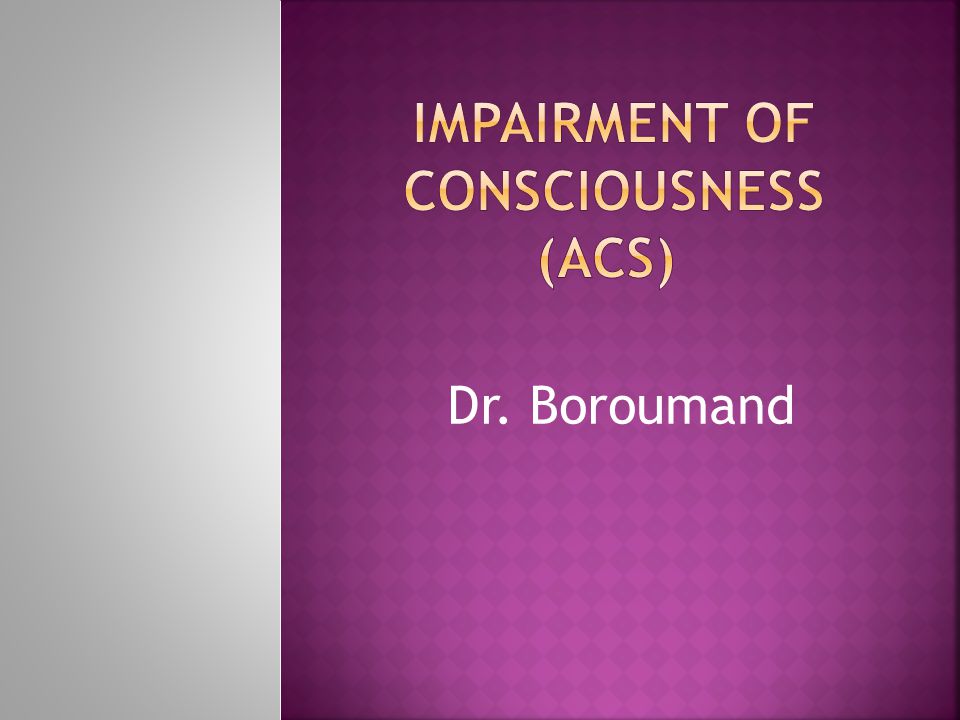 IMPAIRMENT OF CONSCIOUSNESS (ACS)

Dr. Boroumand